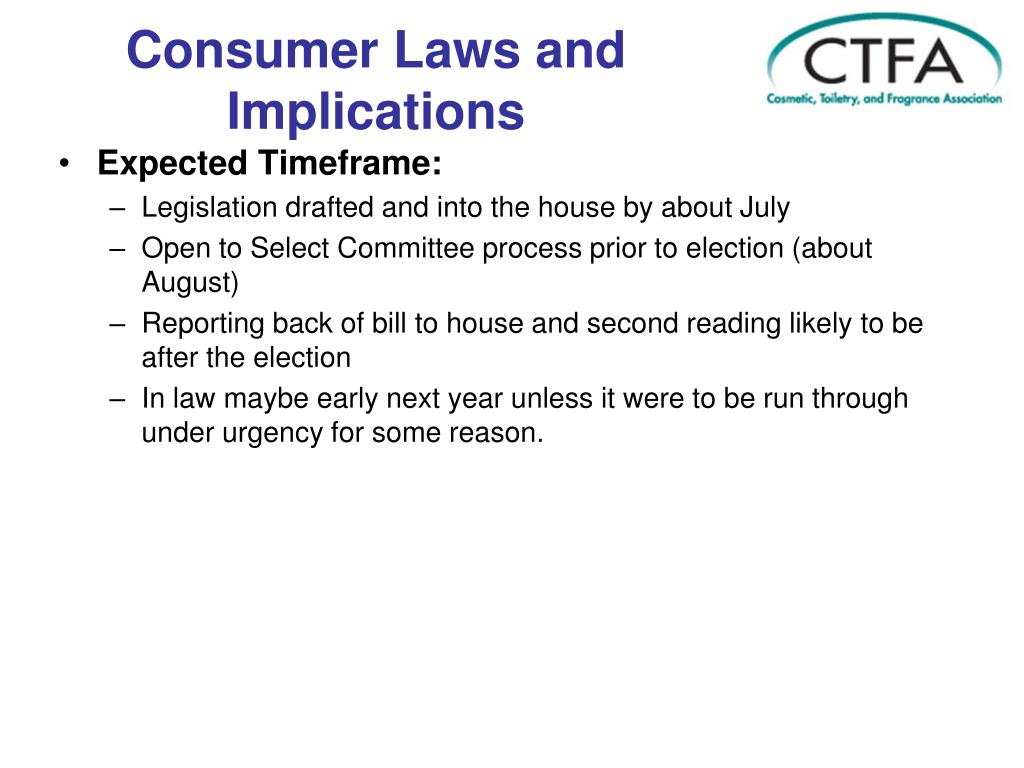 Consumer Laws and Implications

CTFA
Cosmetic, Toiletry, and Fragrance Association

• Expected Timeframe:
– Legislation drafted and into the house by about July
– Open to Select Committee process prior to election (about August)
– Reporting back of bill to house and second reading likely to be after the election
– In law maybe early next year unless it were to be run through under urgency for some reason.